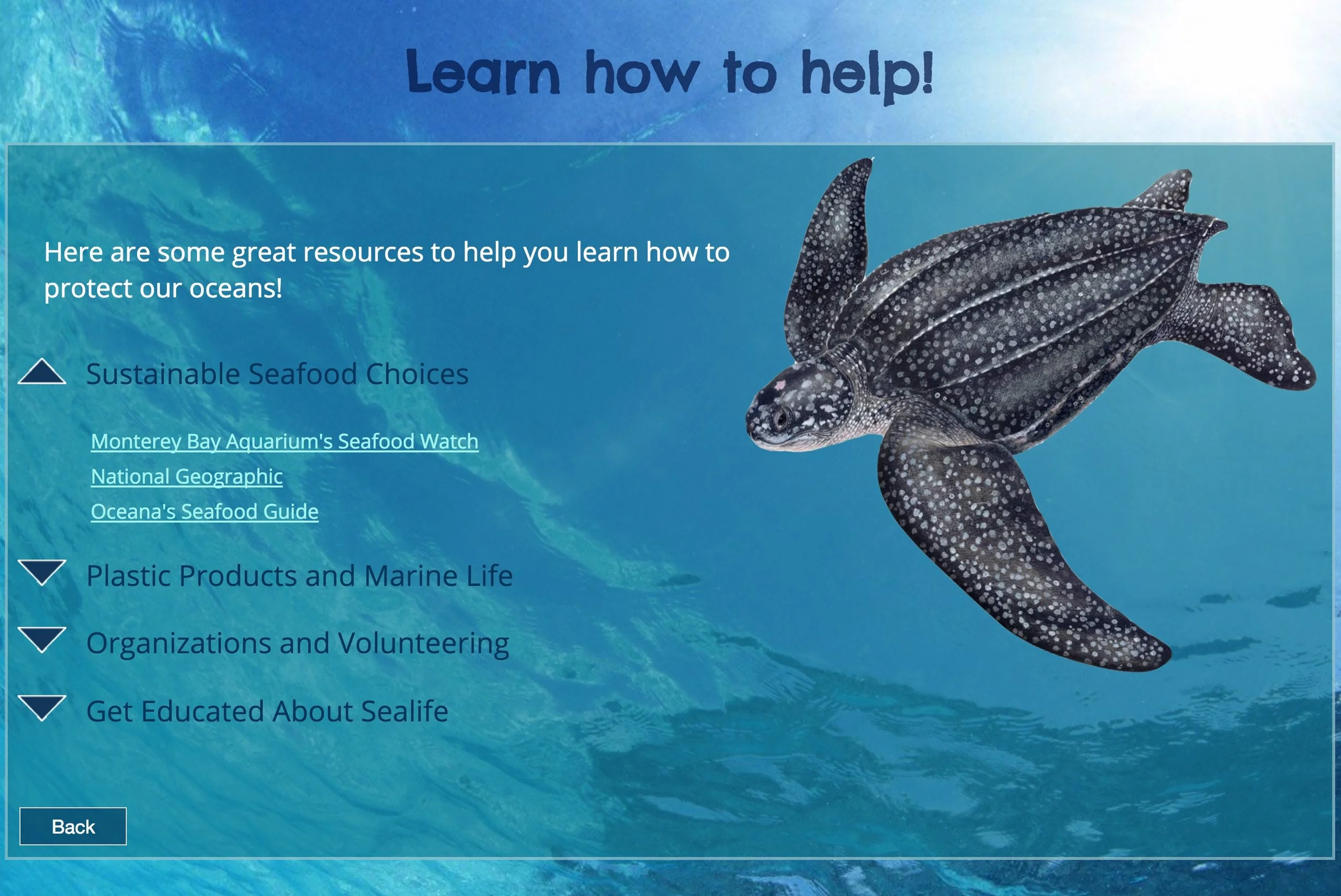 Learn how to help!

Here are some great resources to help you learn how to protect our oceans!

Sustainable Seafood Choices

Monterey Bay Aquarium's Seafood Watch
National Geographic
Oceana's Seafood Guide

Plastic Products and Marine Life

Organizations and Volunteering

Get Educated About Sealife

Back